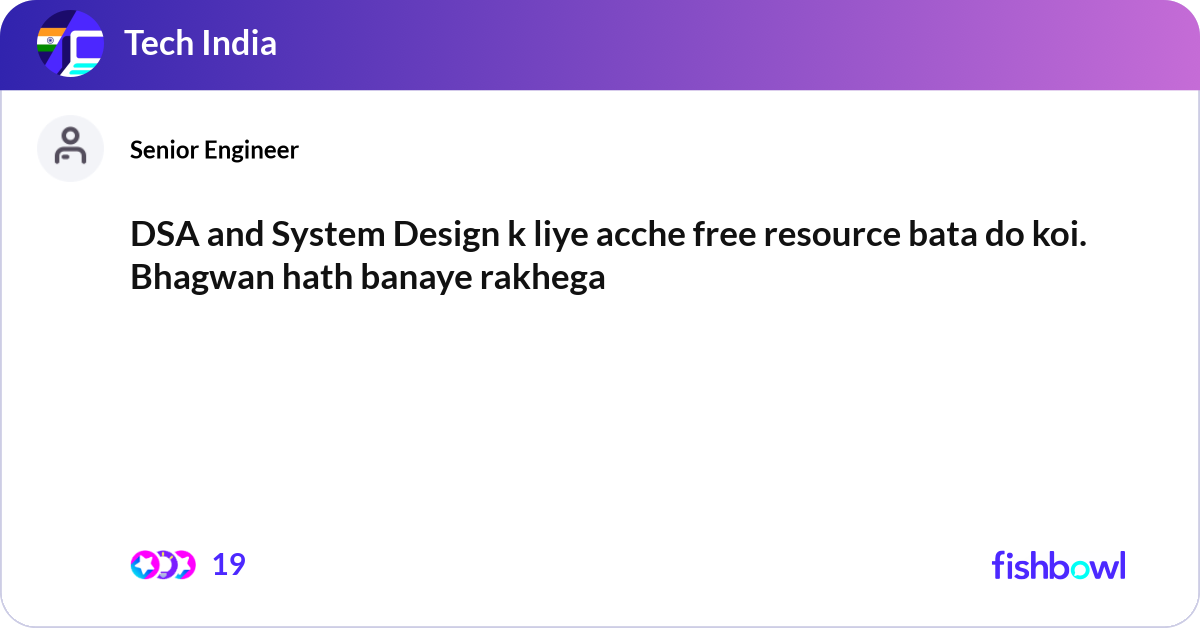 Tech India

Senior Engineer

DSA and System Design k liye acche free resource bata do koi. Bhagwan hath banaye rakhega

19

fishbowl